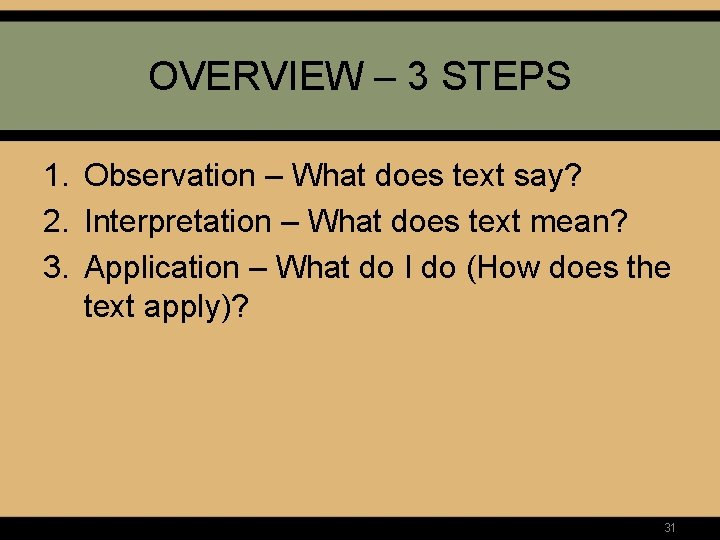 OVERVIEW – 3 STEPS

1. Observation – What does text say?
2. Interpretation – What does text mean?
3. Application – What do I do (How does the text apply)?

31